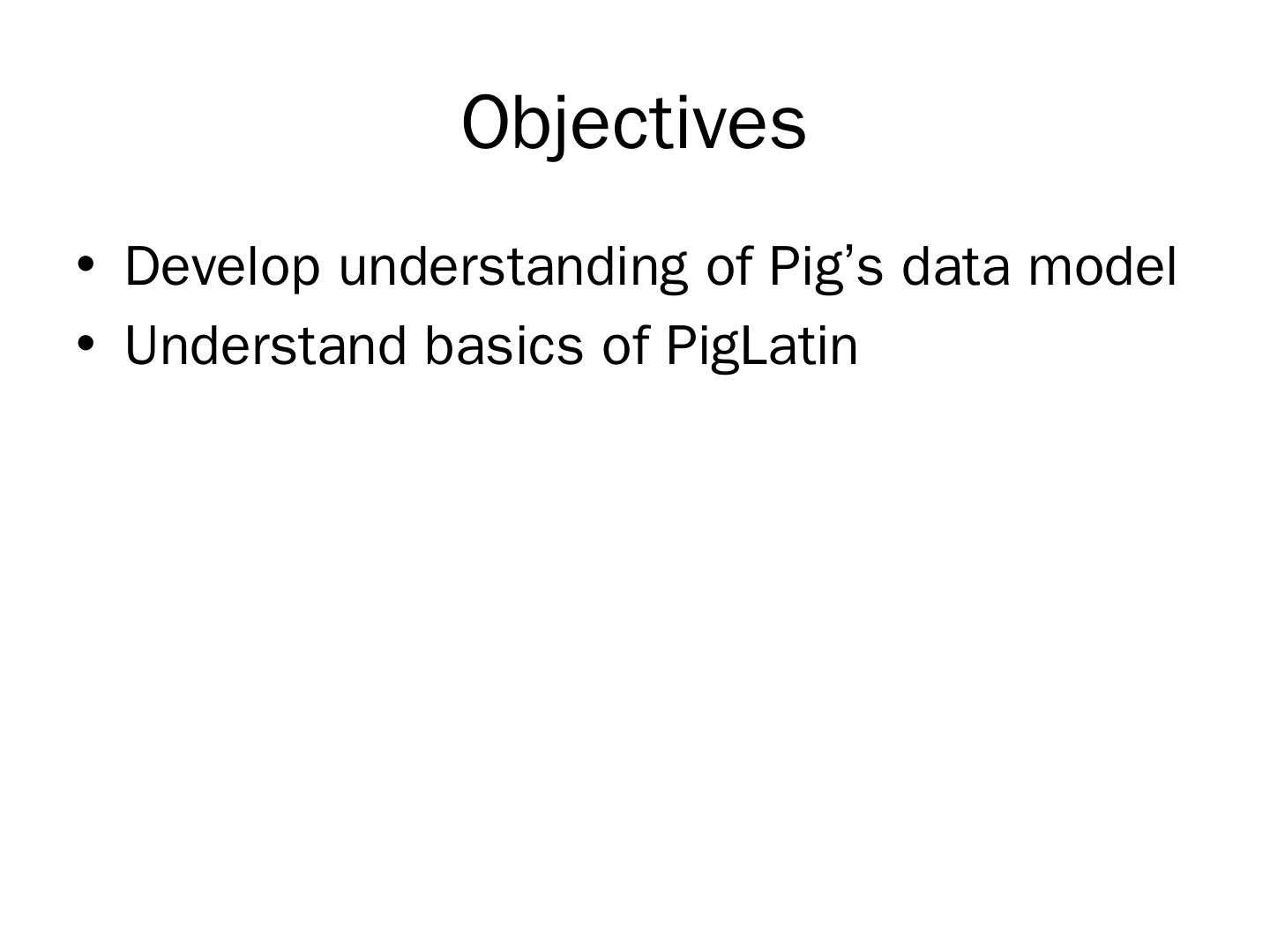 Objectives

• Develop understanding of Pig’s data model
• Understand basics of PigLatin